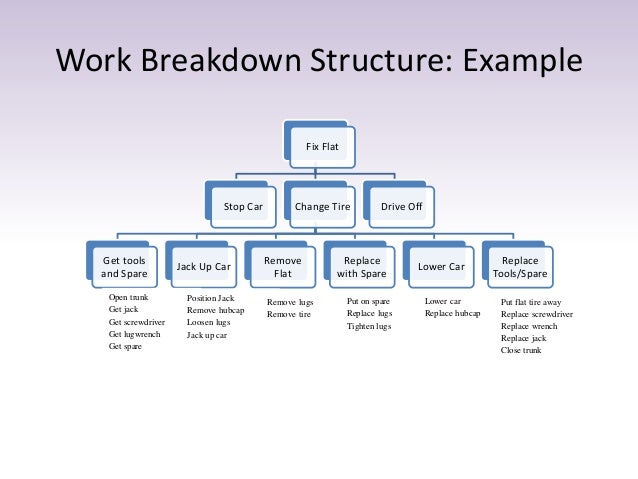 Work Breakdown Structure: Example

Fix Flat

Stop Car

Change Tire

Drive Off

Get tools and Spare

Jack Up Car

Remove Flat

Replace with Spare

Lower Car

Replace Tools/Spare

Open trunk
Get jack
Get screwdriver
Get lugwrench
Get spare

Position Jack
Remove hubcap
Loosen lugs
Jack up car

Remove lugs
Remove tire

Put on spare
Replace lugs
Tighten lugs

Lower car
Replace hubcap

Put flat tire away
Replace screwdriver
Replace wrench
Replace jack
Close trunk